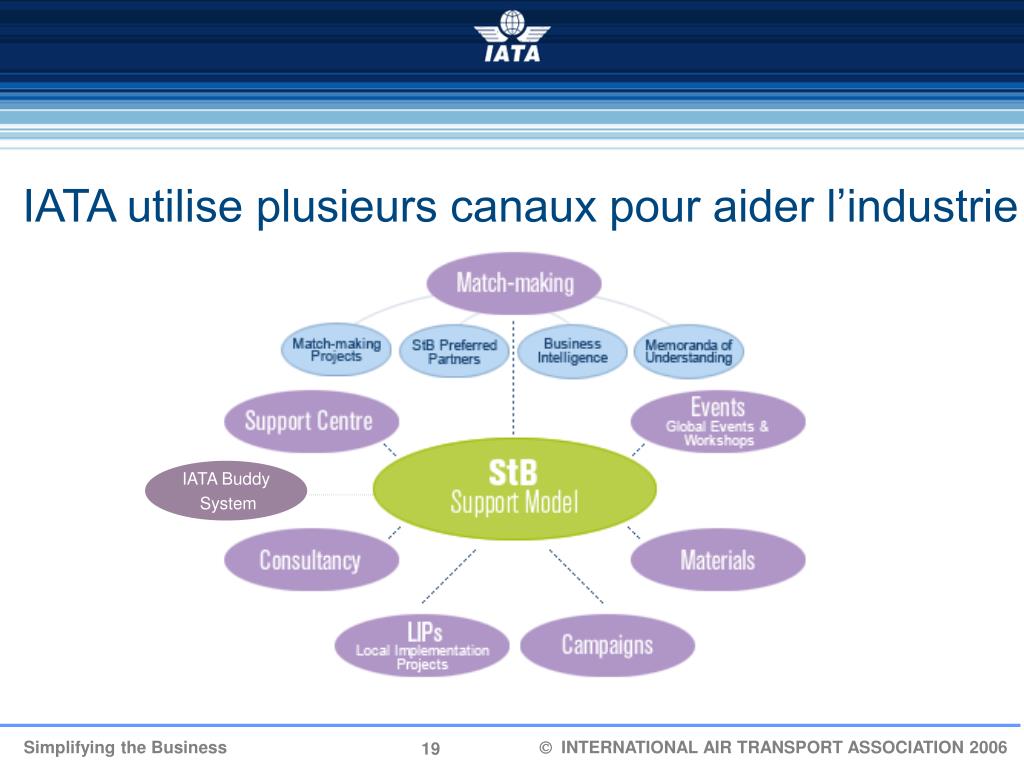 IATA

IATA utilise plusieurs canaux pour aider l'industrie

Match-making

Match-making Projects

StB Preferred Partners

Business Intelligence

Memoranda of Understanding

Support Centre

Events
Global Events & Workshops

IATA Buddy System

StB
Support Model

Consultancy

Materials

LIPs
Local Implementation Projects

Campaigns

Simplifying the Business

19

© INTERNATIONAL AIR TRANSPORT ASSOCIATION 2006